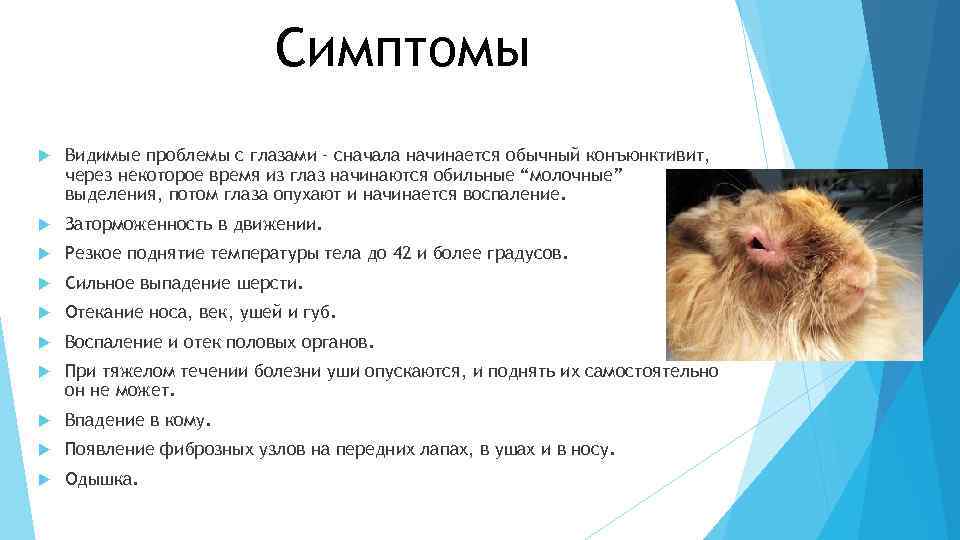 Симптомы

Видимые проблемы с глазами - сначала начинается обычный конъюнктивит, через некоторое время из глаз начинаются обильные “молочные” выделения, потом глаза опухают и начинается воспаление.

Заторможенность в движении.

Резкое поднятие температуры тела до 42 и более градусов.

Сильное выпадение шерсти.

Отекание носа, век, ушей и губ.

Воспаление и отек половых органов.

При тяжелом течении болезни уши опускаются, и поднять их самостоятельно он не может.

Впадение в кому.

Появление фиброзных узлов на передних лапах, в ушах и в носу.

Одышка.